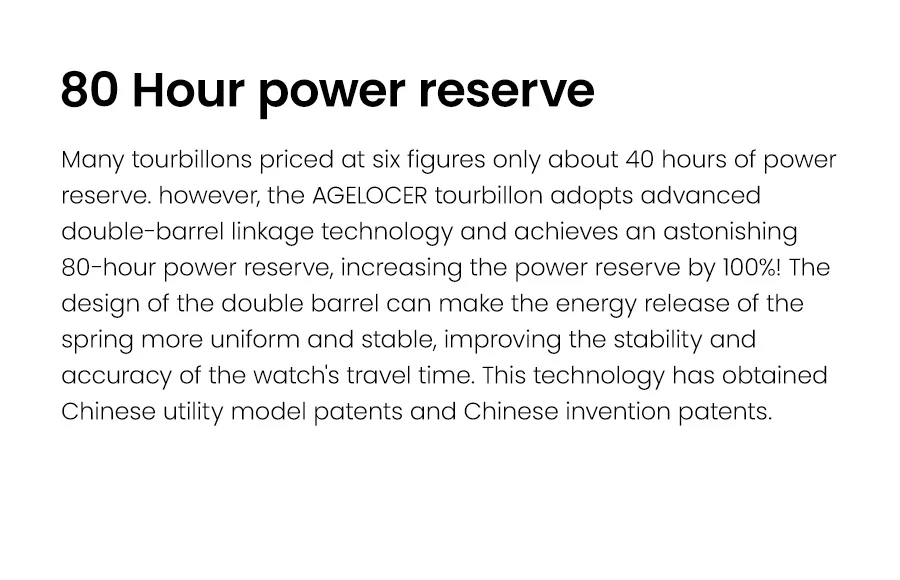 80 Hour power reserve

Many tourbillons priced at six figures only about 40 hours of power reserve. however, the AGELOCER tourbillon adopts advanced double-barrel linkage technology and achieves an astonishing 80-hour power reserve, increasing the power reserve by 100%! The design of the double barrel can make the energy release of the spring more uniform and stable, improving the stability and accuracy of the watch's travel time. This technology has obtained Chinese utility model patents and Chinese invention patents.